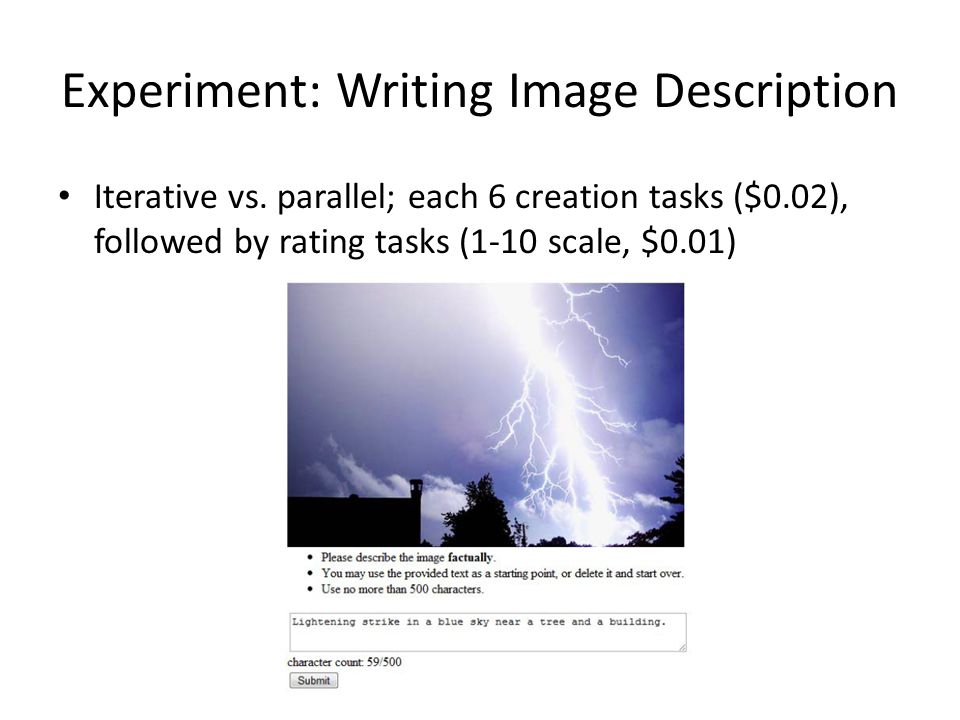 Experiment: Writing Image Description

• Iterative vs. parallel; each 6 creation tasks (\$0.02), followed by rating tasks (1-10 scale, \$0.01)

• Please describe the image **factually**.
• You may use the provided text as a starting point, or delete it and start over.
• Use no more than 500 characters.

Lightening strike in a blue sky near a tree and a building.

character count: 59/500

Submit